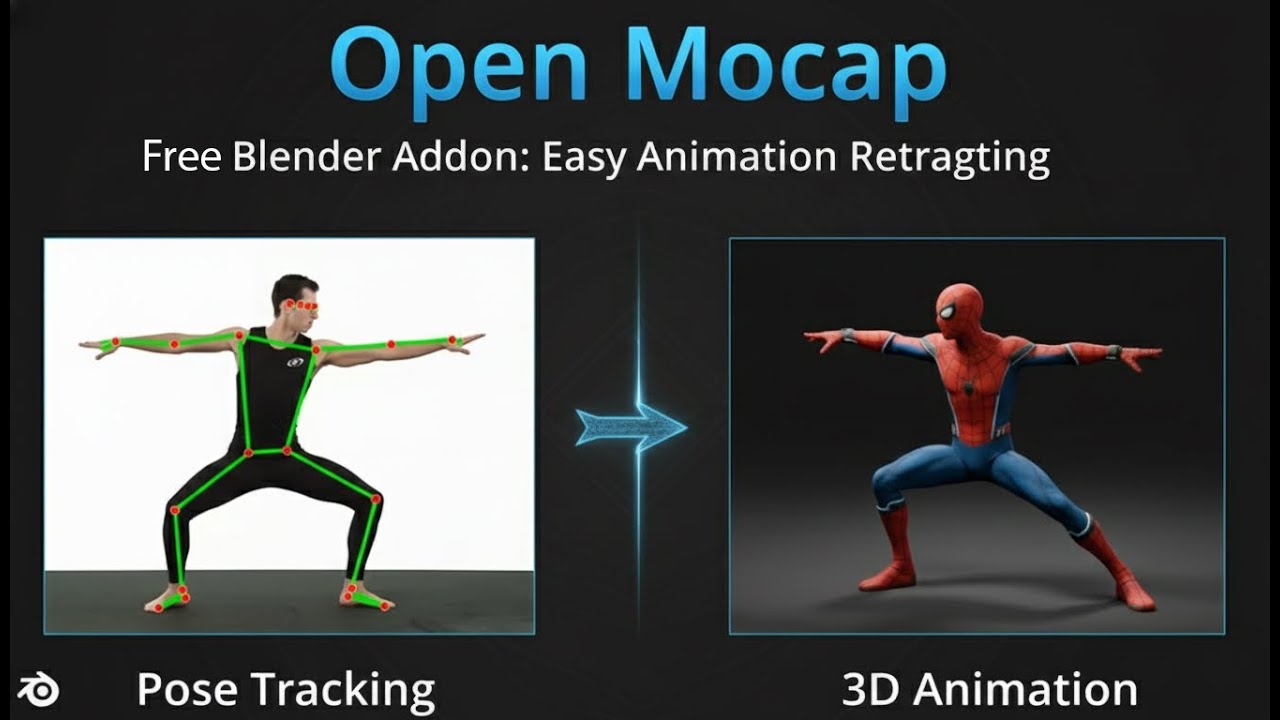 Open Mocap

Free Blender Addon: Easy Animation Retragting

Pose Tracking

3D Animation